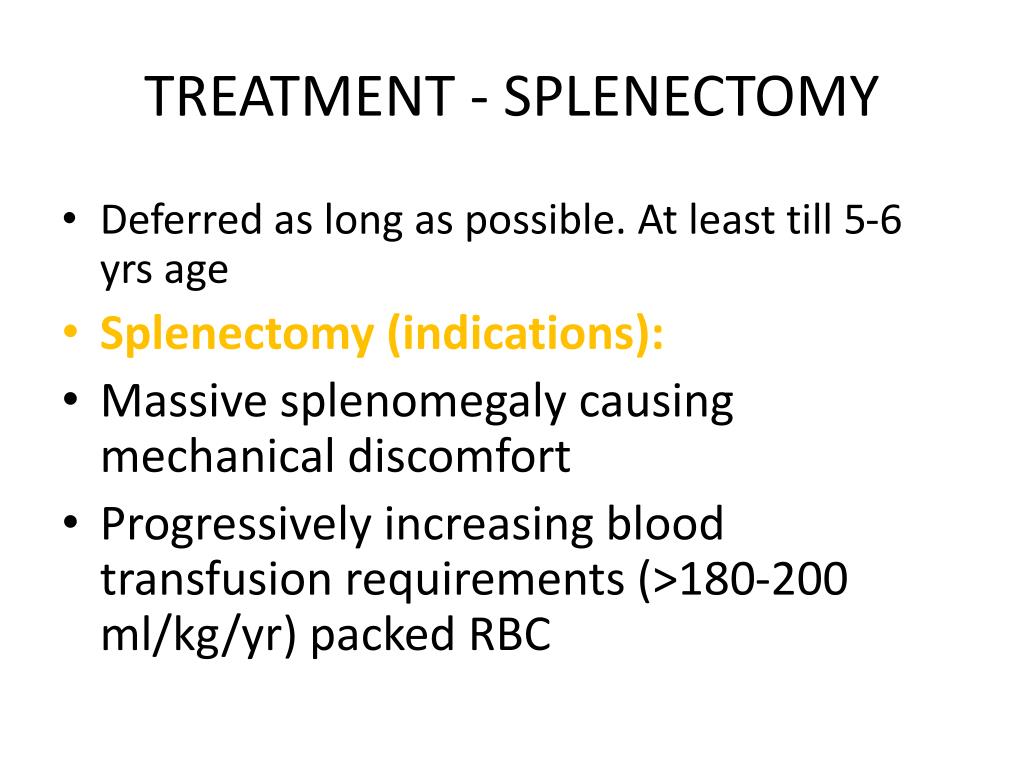 TREATMENT - SPLENECTOMY

• Deferred as long as possible. At least till 5-6 yrs age
• Splenectomy (indications):
• Massive splenomegaly causing mechanical discomfort
• Progressively increasing blood transfusion requirements (>180-200 ml/kg/yr) packed RBC